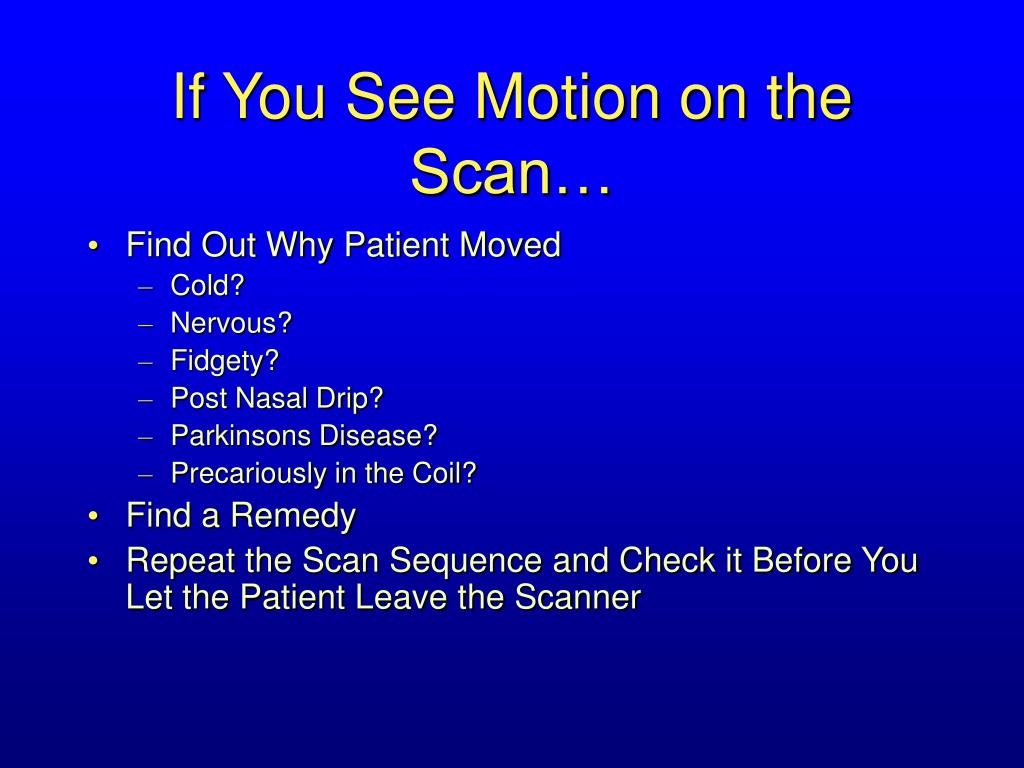 If You See Motion on the Scan…

• Find Out Why Patient Moved
– Cold?
– Nervous?
– Fidgety?
– Post Nasal Drip?
– Parkinsons Disease?
– Precariously in the Coil?
• Find a Remedy
• Repeat the Scan Sequence and Check it Before You Let the Patient Leave the Scanner